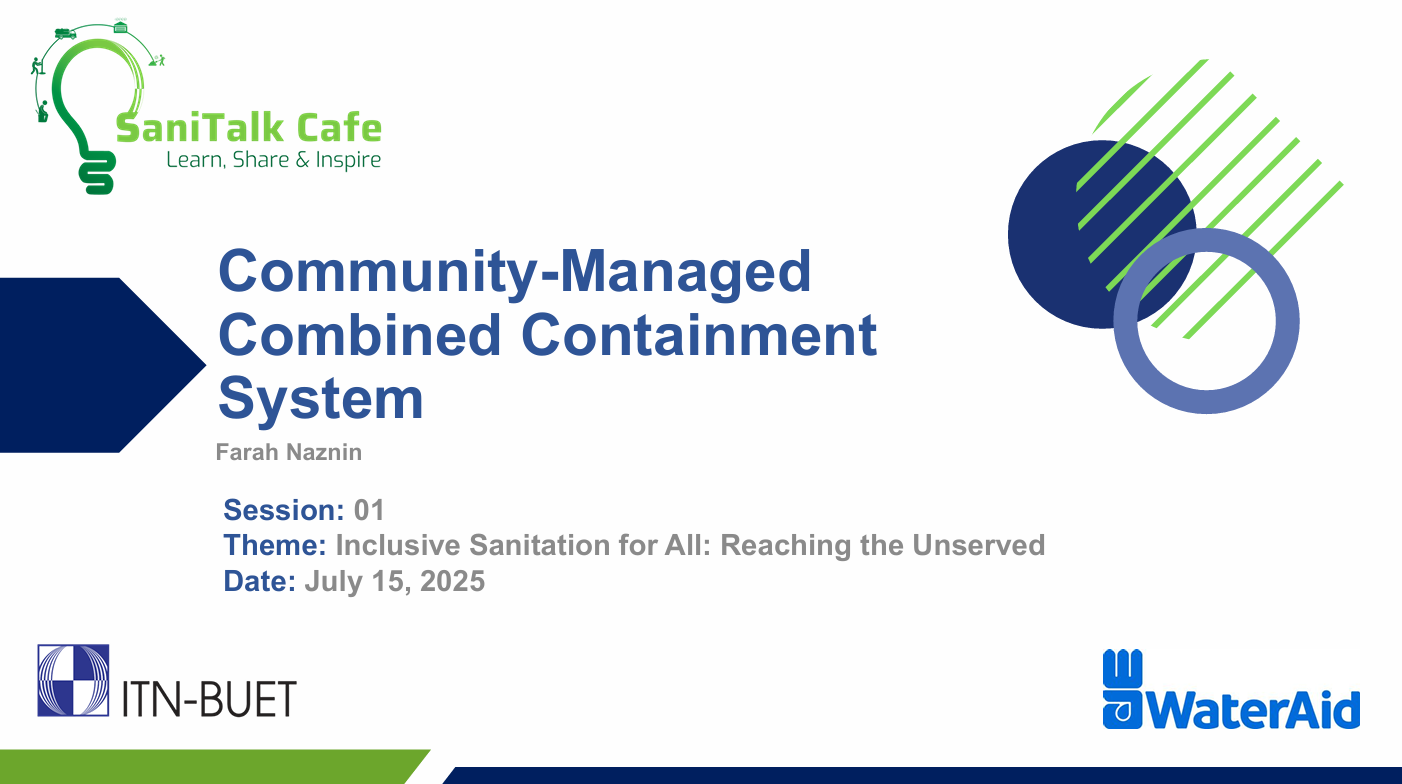 SaniTalk Cafe
Learn, Share & Inspire

Community-Managed Combined Containment System

Farah Naznin

Session: 01
Theme: Inclusive Sanitation for All: Reaching the Unserved
Date: July 15, 2025

ITN-BUET

WaterAid